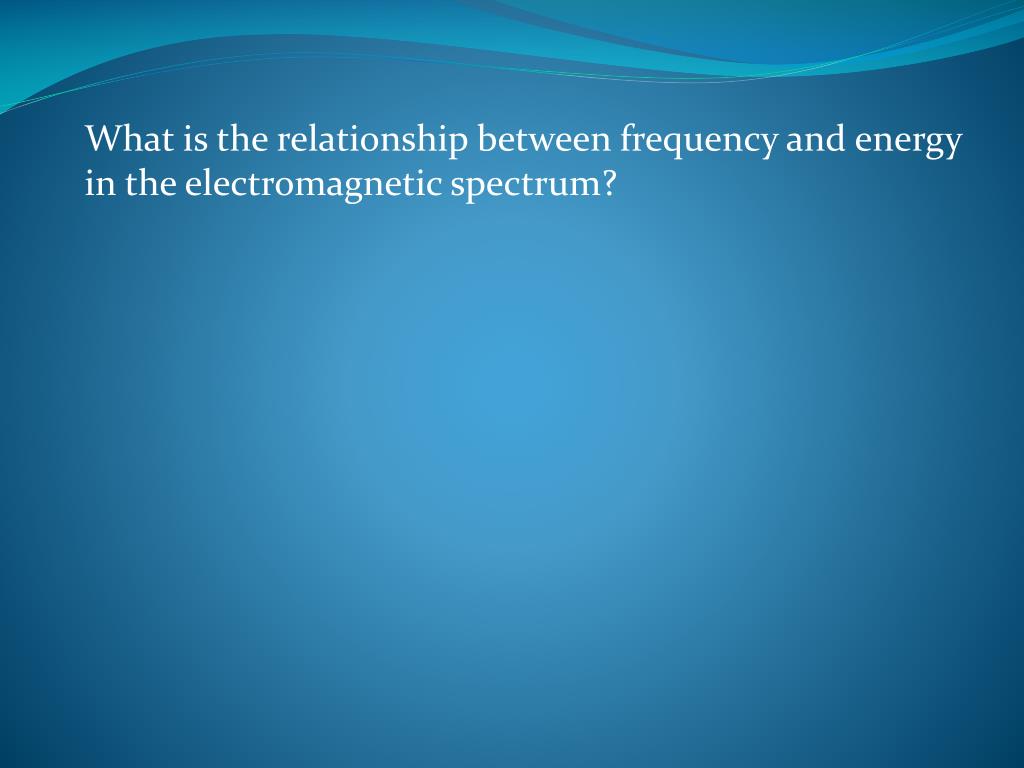 What is the relationship between frequency and energy in the electromagnetic spectrum?